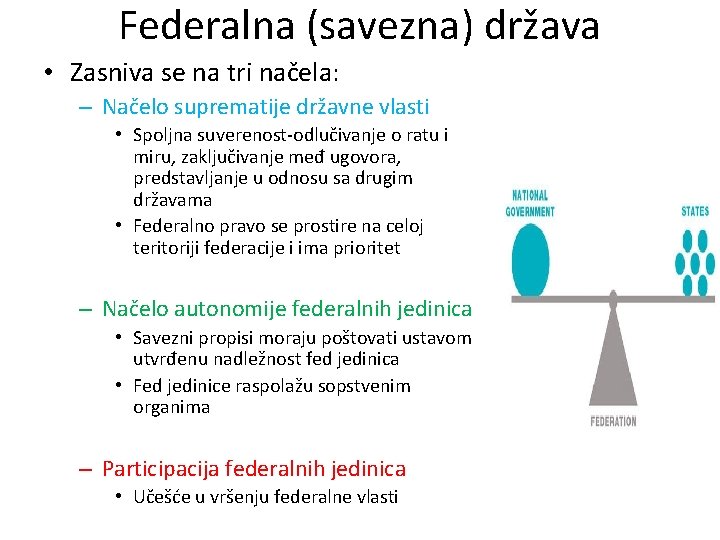 Federalna (savezna) država

• Zasniva se na tri načela:
– Načelo suprematije državne vlasti
• Spoljna suverenost-odlučivanje o ratu i miru, zaključivanje međ ugovora, predstavljanje u odnosu sa drugim državama
• Federalno pravo se prostire na celoj teritoriji federacije i ima prioritet

– Načelo autonomije federalnih jedinica
• Savezni propisi moraju poštovati ustavom utvrđenu nadležnost fed jedinica
• Fed jedinice raspolažu sopstvenim organima

– Participacija federalnih jedinica
• Učešće u vršenju federalne vlasti

NATIONAL GOVERNMENT

STATES

FEDERATION